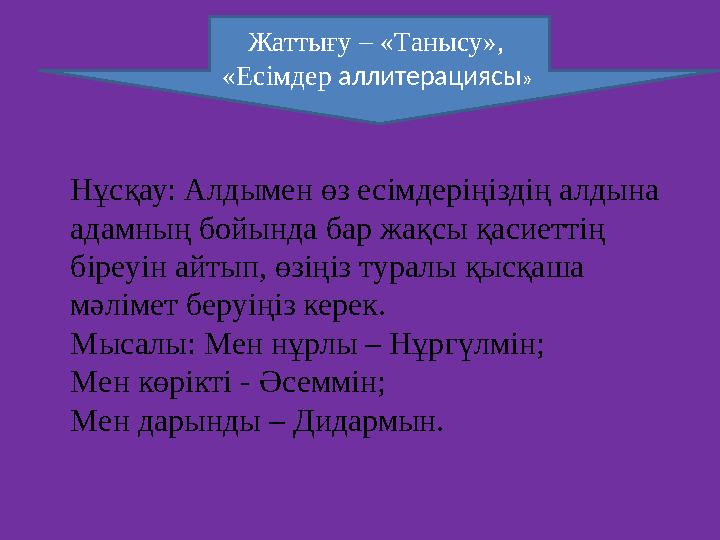 Жаттығу – «Танысу», «Есімдер аллитерациясы»

Нұсқау: Алдымен өз есімдеріңіздің алдына адамның бойында бар жақсы қасиеттің біреуін айтып, өзіңіз туралы қысқаша мәлімет беруіңіз керек.
Мысалы: Мен нұрлы – Нұргүлмін;
Мен көрікті - Әсеммін;
Мен дарынды – Дидармын.